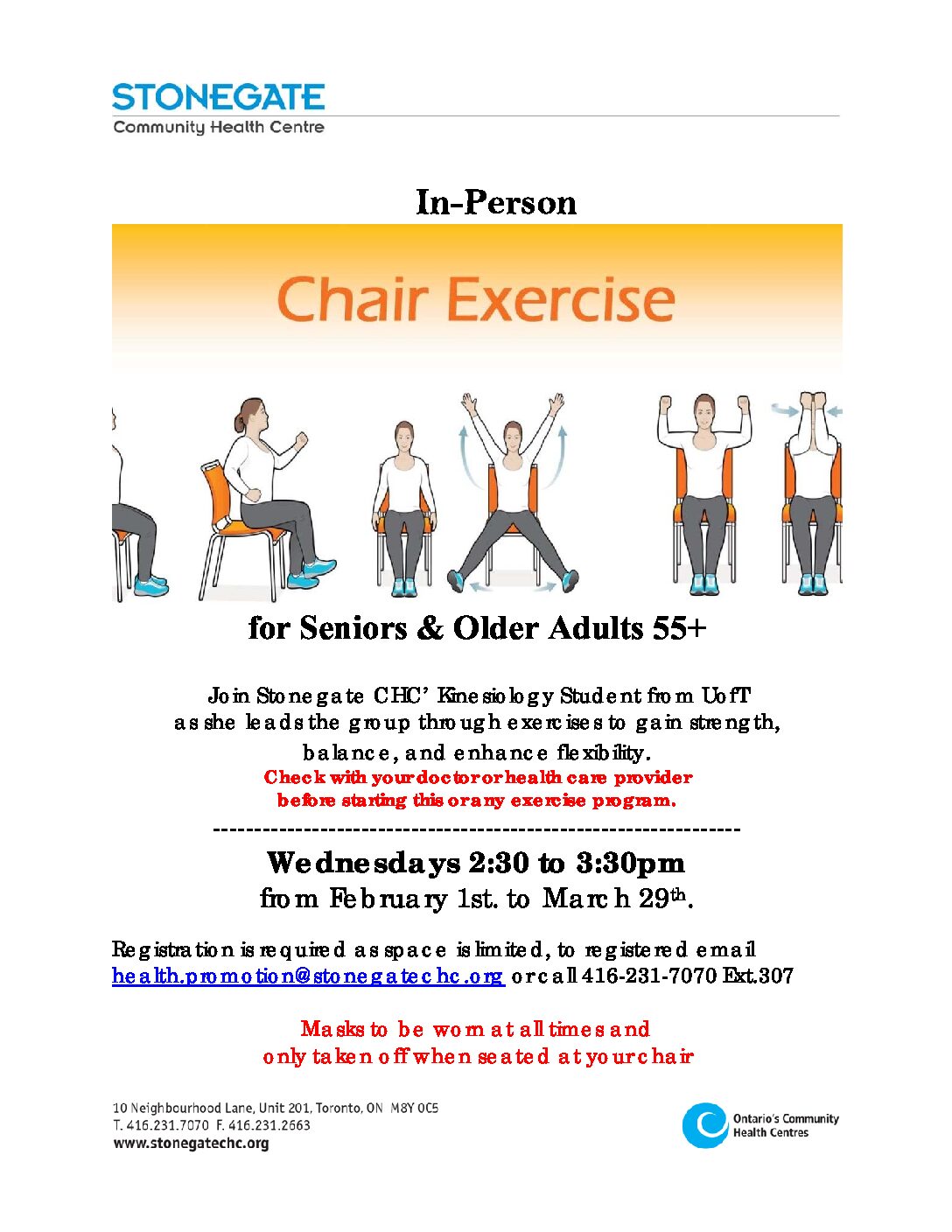 STONEGATE
Community Health Centre

In-Person

Chair Exercise

for Seniors & Older Adults 55+

Join Stonegate CHC' Kinesiology Student from UofT as she leads the group through exercises to gain strength, balance, and enhance flexibility.
Check with your doctor or health care provider before starting this or any exercise program.
---------------------------------------------------------------
Wednesdays 2:30 to 3:30pm
from February 1st. to March 29th.

Registration is required as space is limited, to registered email health.promotion@stonegatechc.org or call 416-231-7070 Ext.307

Masks to be worn at all times and only taken off when seated at your chair

10 Neighbourhood Lane, Unit 201, Toronto, ON M8Y 0C5
T. 416.231.7070 F. 416.231.2663
www.stonegatechc.org

Ontario's Community Health Centres